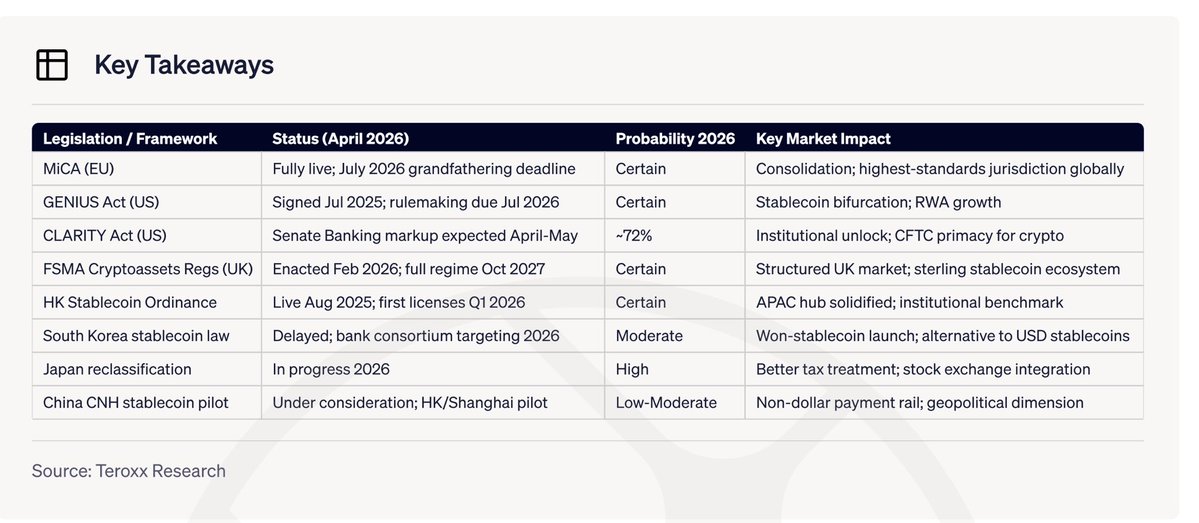 Key Takeaways

| Legislation / Framework | Status (April 2026) | Probability 2026 | Key Market Impact |
|---|---|---|---|
| MiCA (EU) | Fully live; July 2026 grandfathering deadline | Certain | Consolidation; highest-standards jurisdiction globally |
| GENIUS Act (US) | Signed Jul 2025; rulemaking due Jul 2026 | Certain | Stablecoin bifurcation; RWA growth |
| CLARITY Act (US) | Senate Banking markup expected April-May | ~72% | Institutional unlock; CFTC primacy for crypto |
| FSMA Cryptoassets Regs (UK) | Enacted Feb 2026; full regime Oct 2027 | Certain | Structured UK market; sterling stablecoin ecosystem |
| HK Stablecoin Ordinance | Live Aug 2025; first licenses Q1 2026 | Certain | APAC hub solidified; institutional benchmark |
| South Korea stablecoin law | Delayed; bank consortium targeting 2026 | Moderate | Won-stablecoin launch; alternative to USD stablecoins |
| Japan reclassification | In progress 2026 | High | Better tax treatment; stock exchange integration |
| China CNH stablecoin pilot | Under consideration; HK/Shanghai pilot | Low-Moderate | Non-dollar payment rail; geopolitical dimension |

Source: Teroxx Research